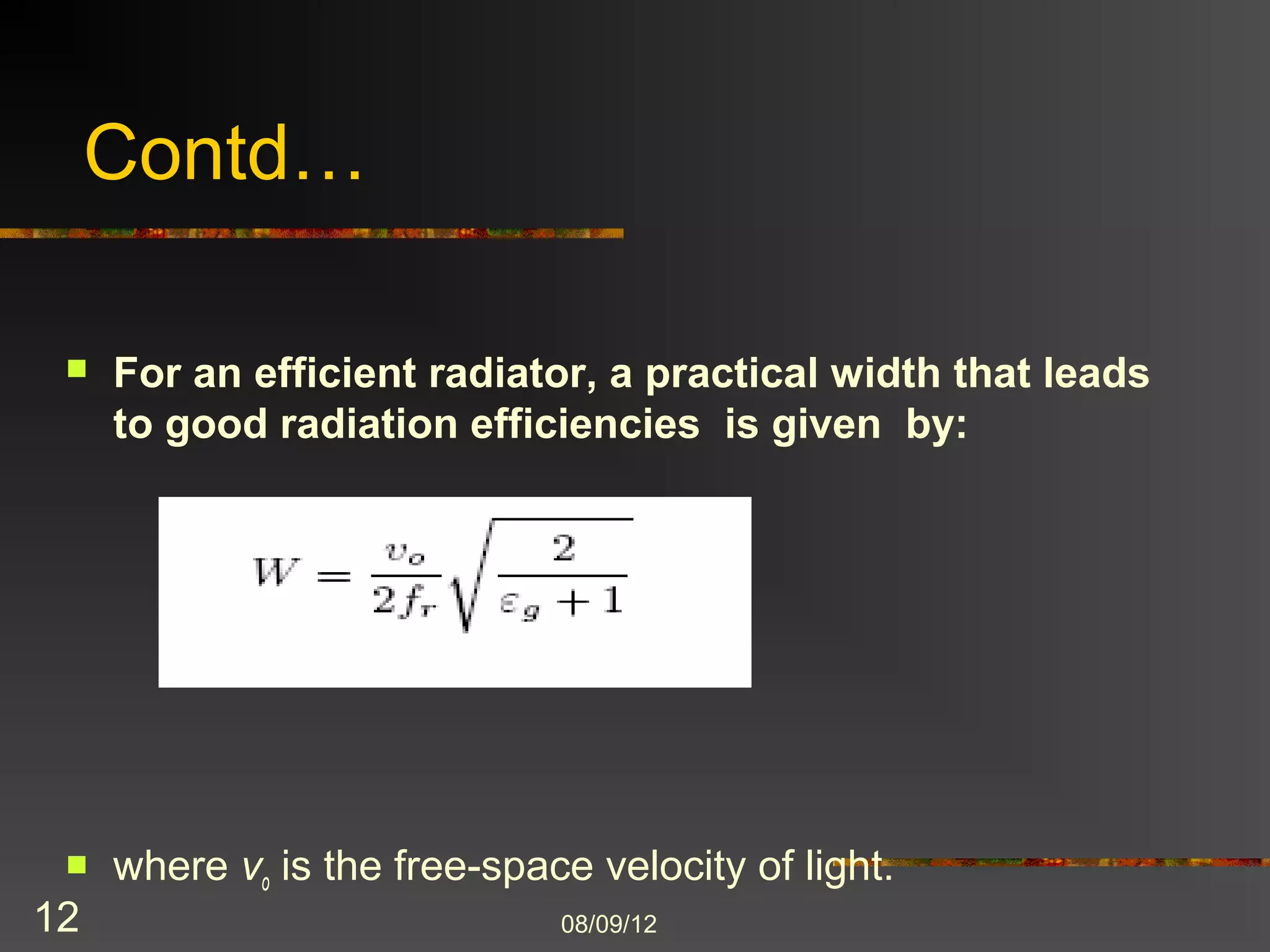 Contd…

For an efficient radiator, a practical width that leads to good radiation efficiencies is given by:

$W = \frac{v_o}{2f_r}\sqrt{\frac{2}{\varepsilon_g + 1}}$

where $v_0$ is the free-space velocity of light.

12

08/09/12